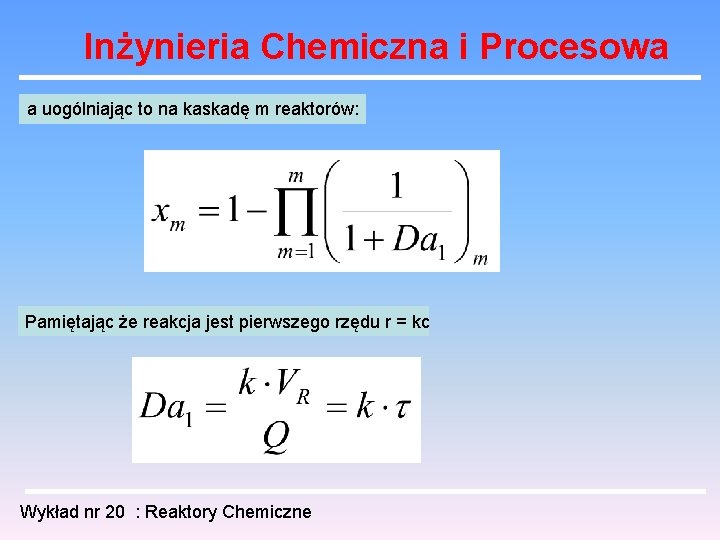 Inżynieria Chemiczna i Procesowa

a uogólniając to na kaskadę m reaktorów:

$x_m = 1 - \prod_{m=1}^{m} \left( \frac{1}{1 + Da_1} \right)_m$

Pamiętając że reakcja jest pierwszego rzędu r = kc

$Da_1 = \frac{k \cdot V_R}{Q} = k \cdot \tau$

Wykład nr 20 : Reaktory Chemiczne